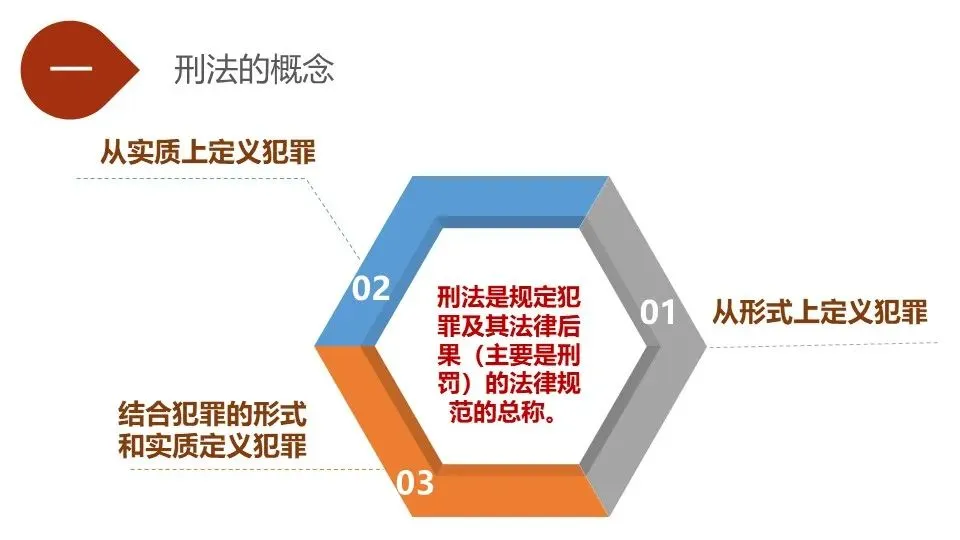 一

刑法的概念

从实质上定义犯罪

02

刑法是规定犯罪及其法律后果（主要是刑罚）的法律规范的总称。

01

从形式上定义犯罪

结合犯罪的形式和实质定义犯罪

03